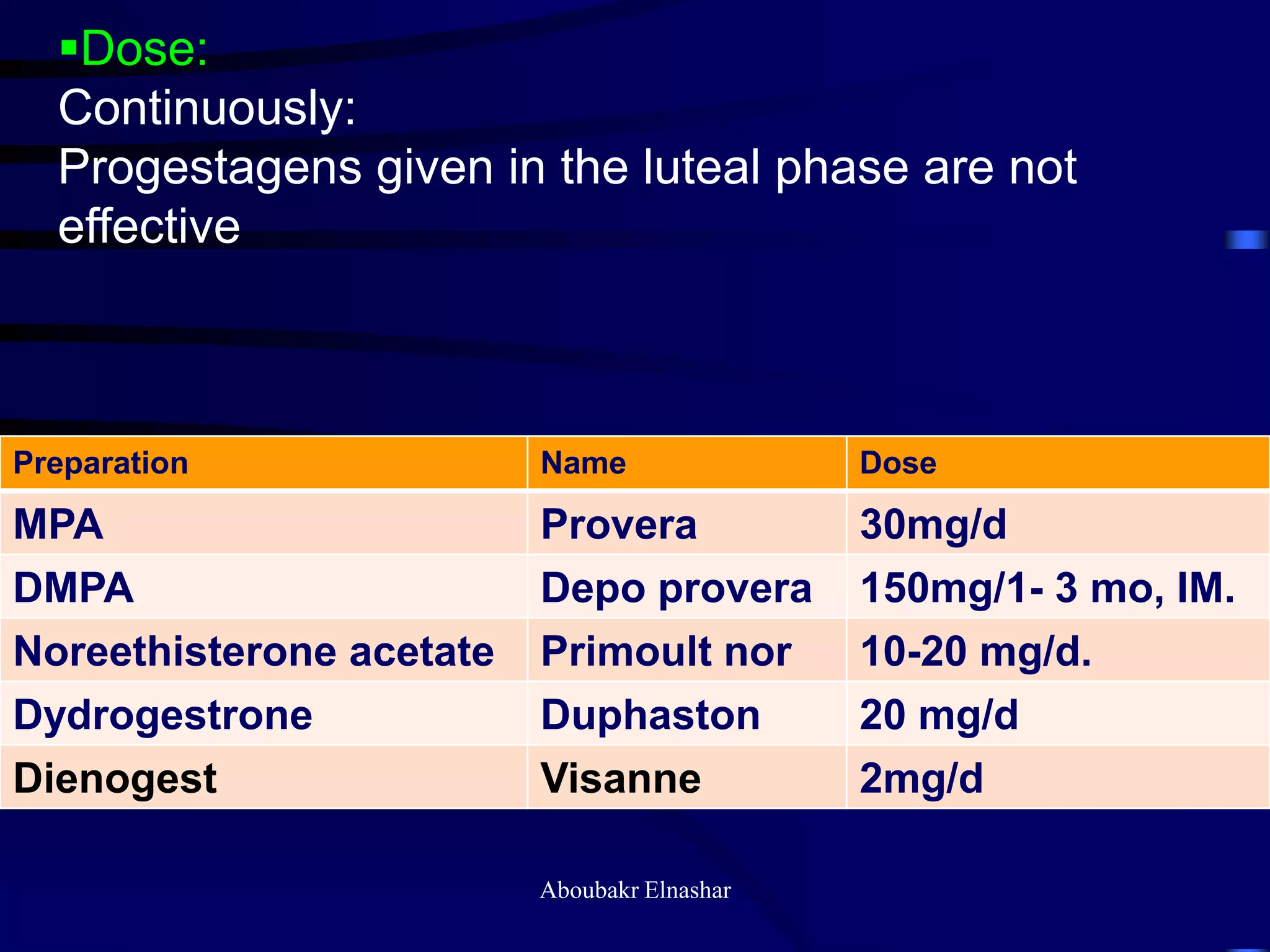 ▪Dose:
Continuously:
Progestagens given in the luteal phase are not effective

| Preparation | Name | Dose |
|---|---|---|
| MPA | Provera | 30mg/d |
| DMPA | Depo provera | 150mg/1- 3 mo, IM. |
| Noreethisterone acetate | Primoult nor | 10-20 mg/d. |
| Dydrogestrone | Duphaston | 20 mg/d |
| Dienogest | Visanne | 2mg/d |

Aboubakr Elnashar